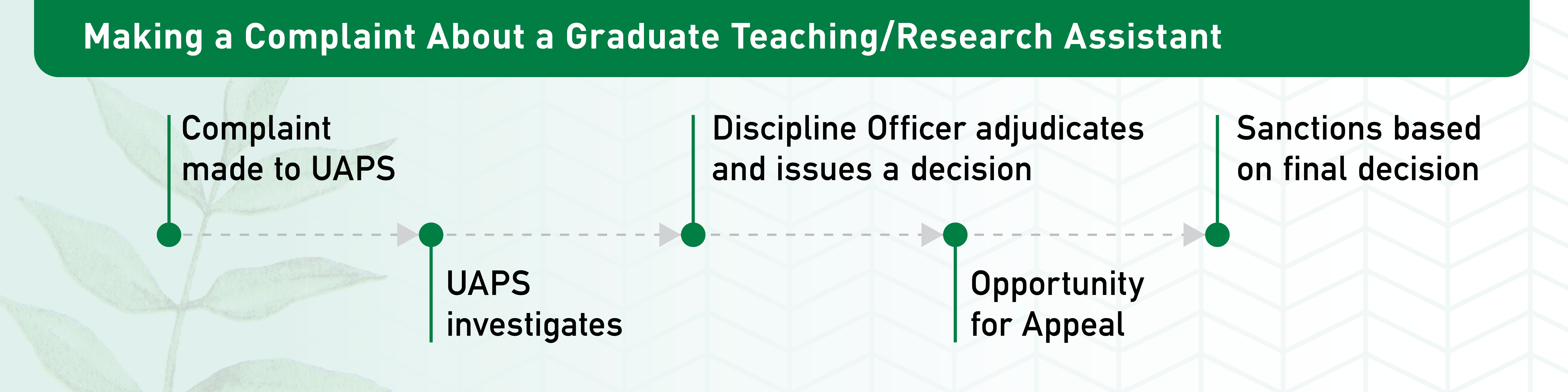 Making a Complaint About a Graduate Teaching/Research Assistant

Complaint made to UAPS

UAPS investigates

Discipline Officer adjudicates and issues a decision

Opportunity for Appeal

Sanctions based on final decision